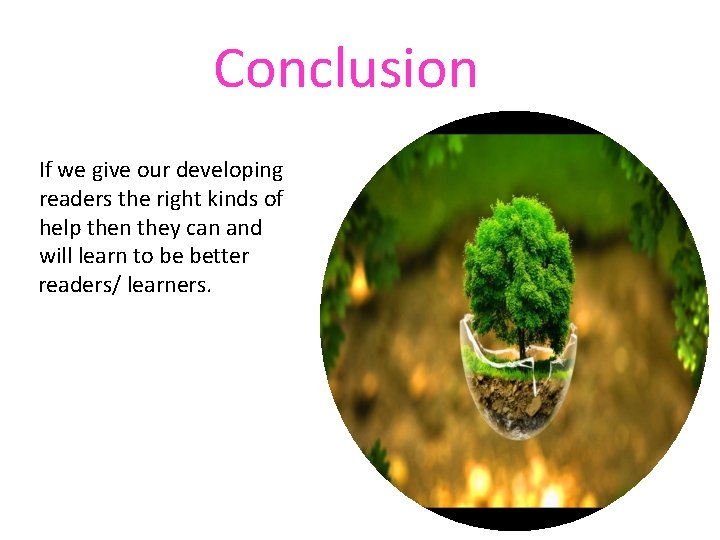 Conclusion

If we give our developing readers the right kinds of help then they can and will learn to be better readers/ learners.